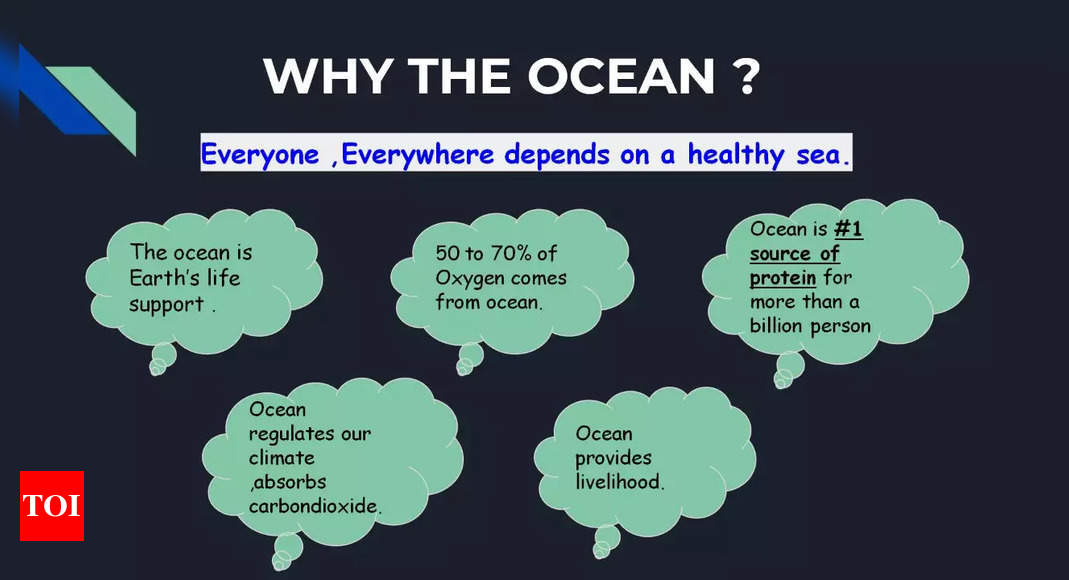 WHY THE OCEAN ?

Everyone ,Everywhere depends on a healthy sea.

The ocean is Earth's life support .

50 to 70% of Oxygen comes from ocean.

Ocean is #1 source of protein for more than a billion person

Ocean regulates our climate ,absorbs carbondioxide.

Ocean provides livelihood.

TOI